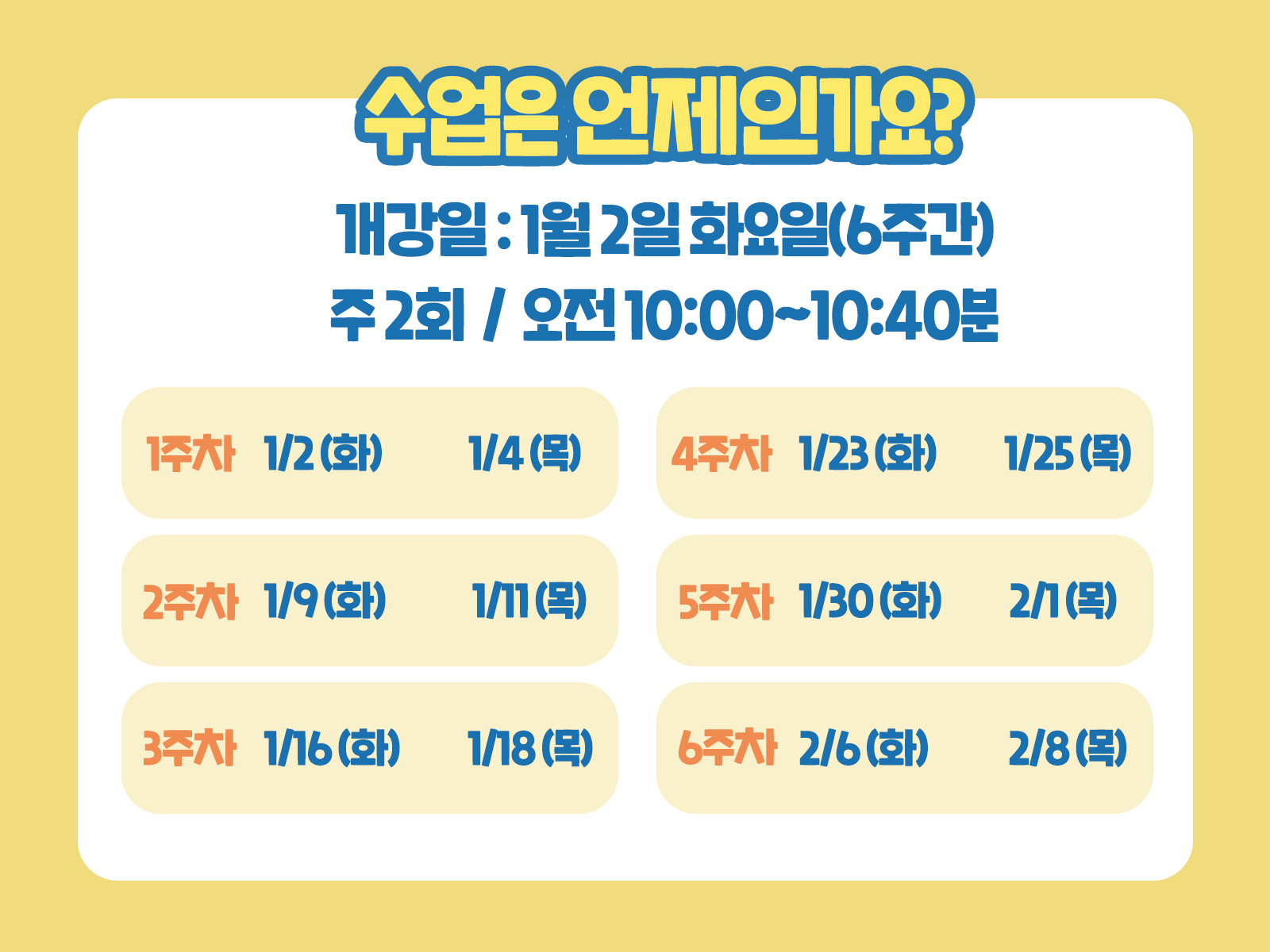 수업은 언제인가요?

개강일 : 1월 2일 화요일(6주간)
주 2회 / 오전 10:00~10:40분

1주차 1/2 (화) 1/4 (목)

2주차 1/9 (화) 1/11 (목)

3주차 1/16 (화) 1/18 (목)

4주차 1/23 (화) 1/25 (목)

5주차 1/30 (화) 2/1 (목)

6주차 2/6 (화) 2/8 (목)